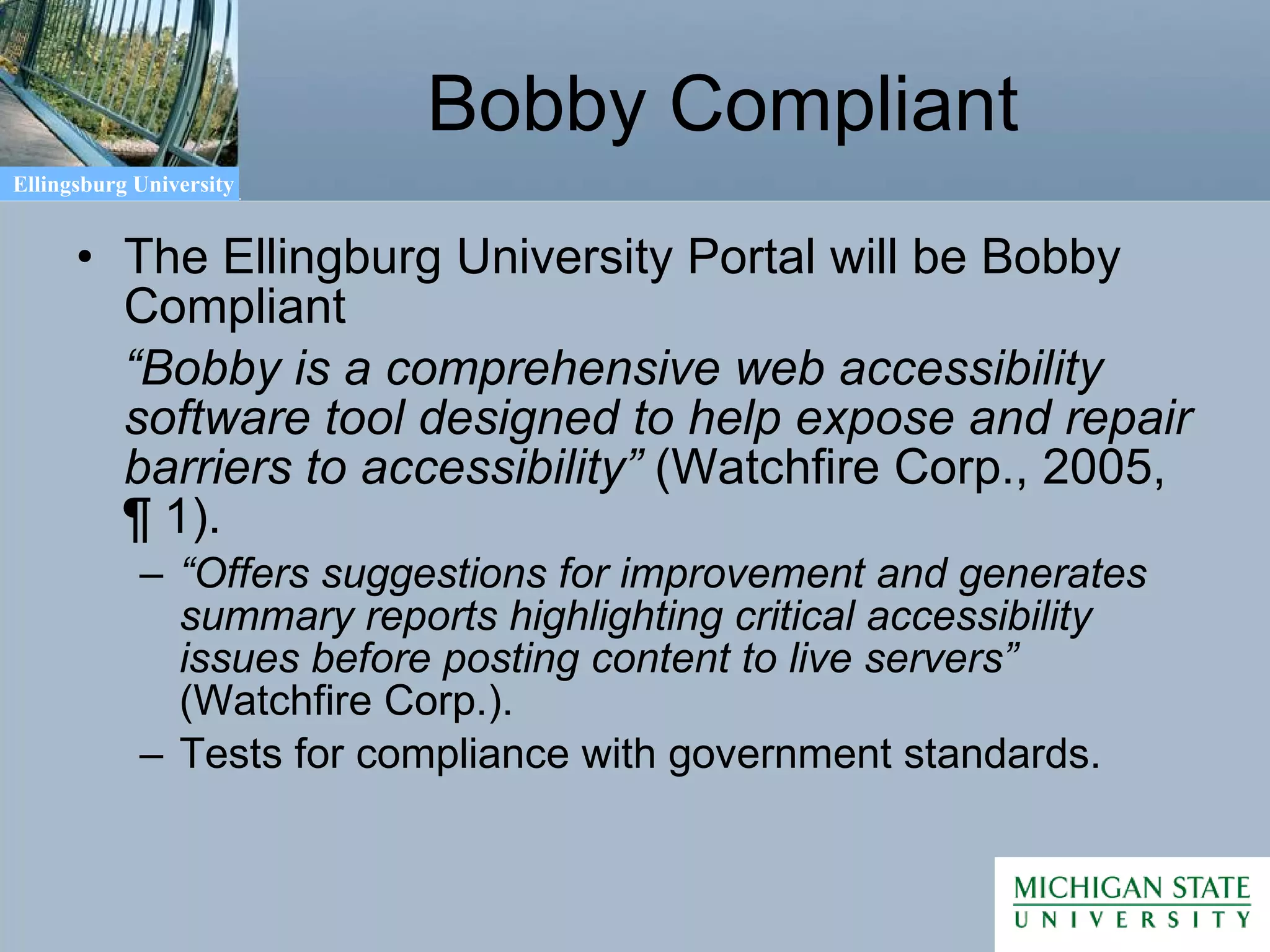 Ellingsburg University

Bobby Compliant

• The Ellingburg University Portal will be Bobby Compliant

“Bobby is a comprehensive web accessibility software tool designed to help expose and repair barriers to accessibility” (Watchfire Corp., 2005, ¶ 1).

– “Offers suggestions for improvement and generates summary reports highlighting critical accessibility issues before posting content to live servers” (Watchfire Corp.).

– Tests for compliance with government standards.

MICHIGAN STATE UNIVERSITY